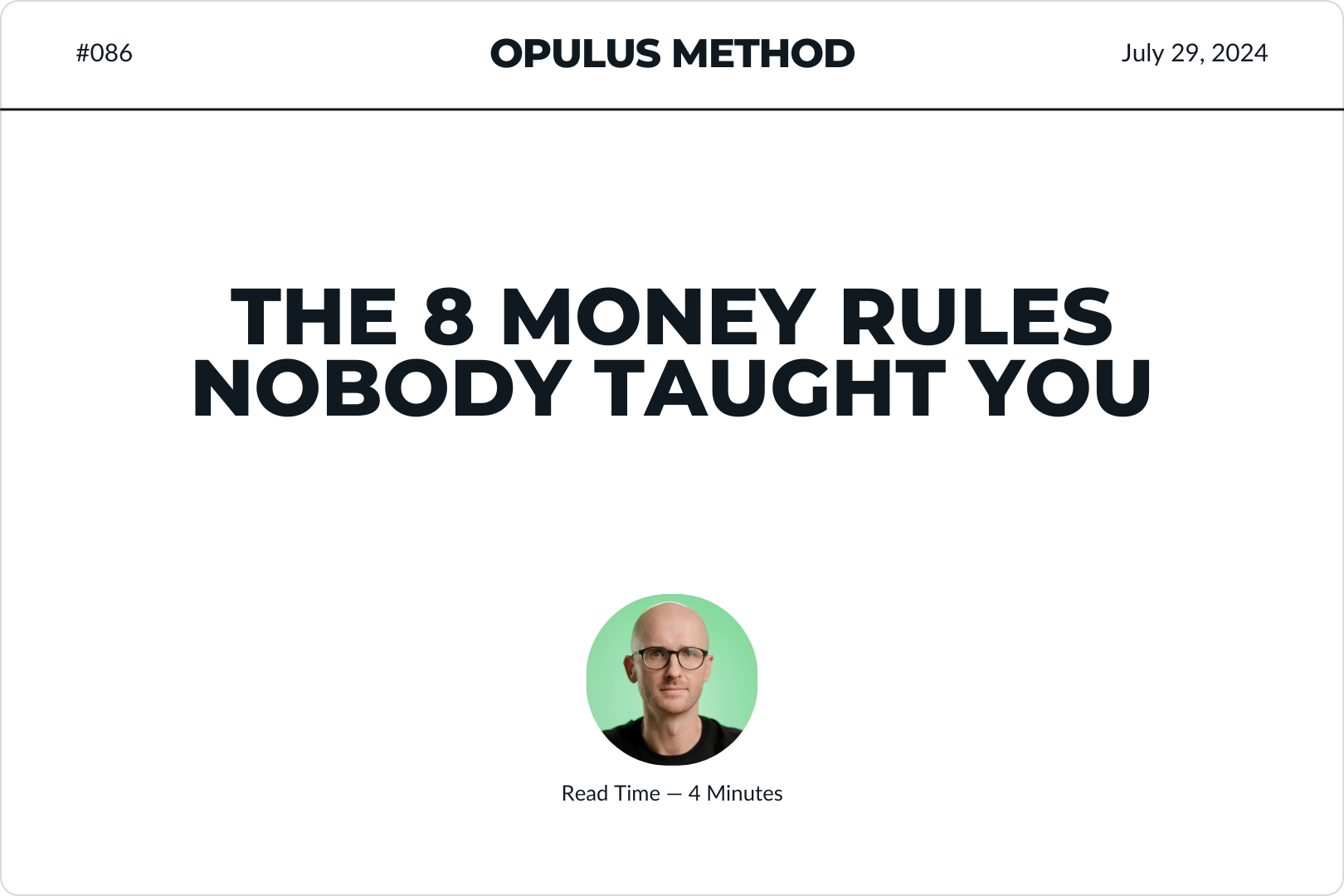 #086

OPULUS METHOD

July 29, 2024

THE 8 MONEY RULES NOBODY TAUGHT YOU

Read Time — 4 Minutes